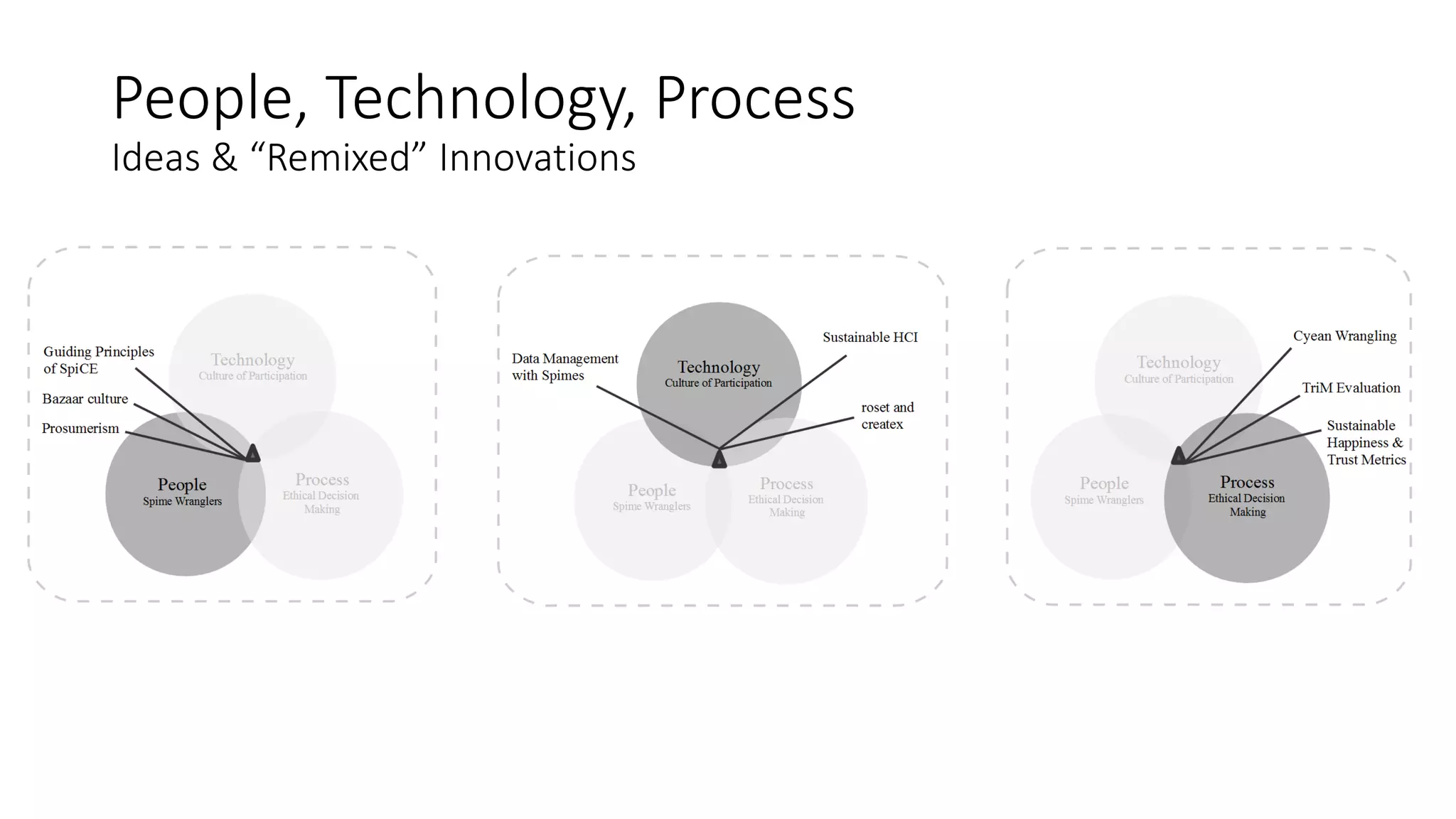 People, Technology, Process
Ideas & “Remixed” Innovations

Guiding Principles of SpiCE
Bazaar culture
Prosumerism
Technology
Culture of Participation
People
Spime Wranglers
Process
Ethical Decision Making

Data Management with Spimes
Sustainable HCI
roset and createx
Technology
Culture of Participation
People
Spime Wranglers
Process
Ethical Decision Making

Cyean Wrangling
TriM Evaluation
Sustainable Happiness & Trust Metrics
Technology
Culture of Participation
People
Spime Wranglers
Process
Ethical Decision Making